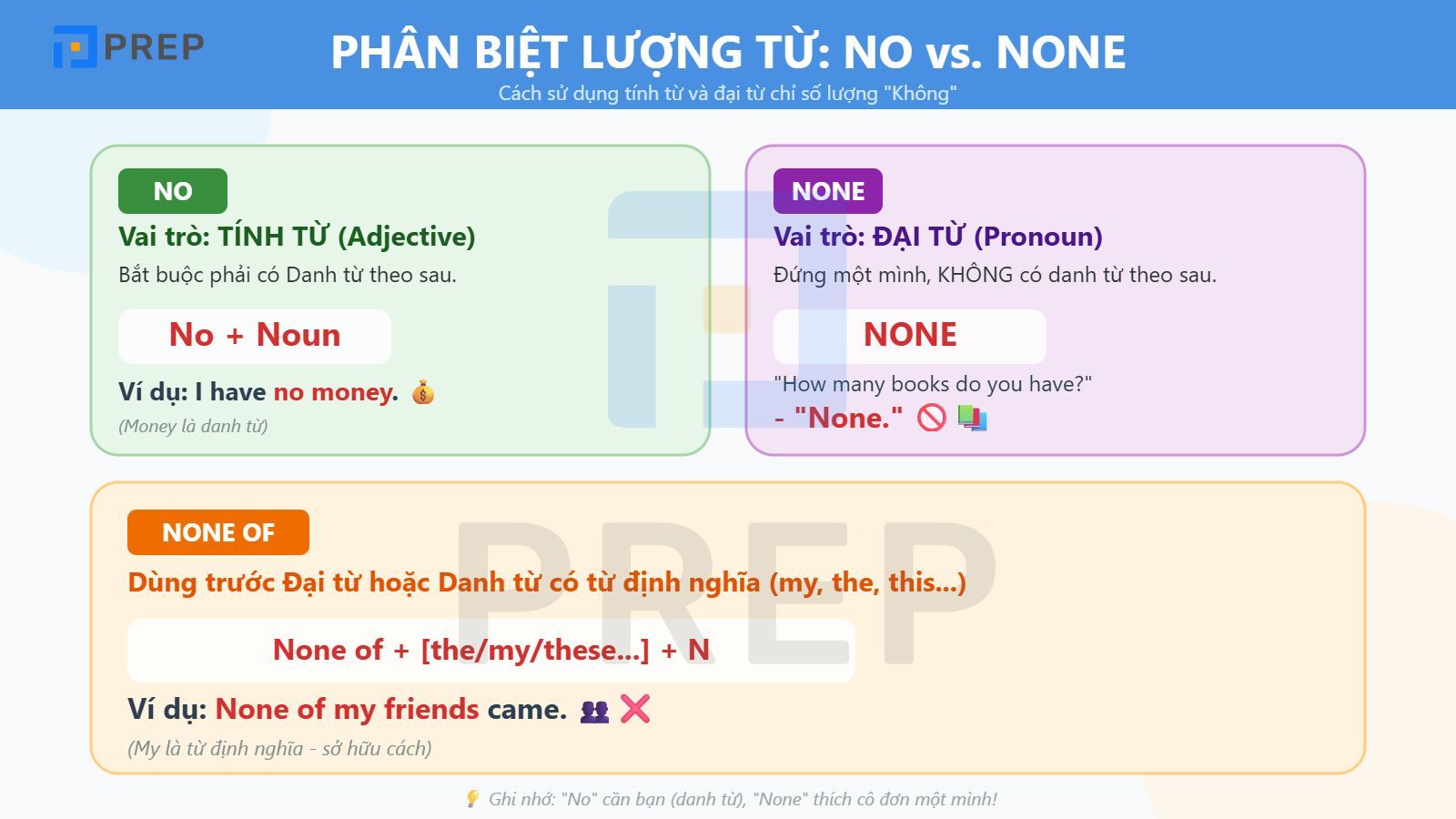 PREP

PHÂN BIỆT LƯỢNG TỪ: NO vs. NONE

Cách sử dụng tính từ và đại từ chỉ số lượng "Không"

NO

Vai trò: TÍNH TỪ (Adjective)

Bắt buộc phải có Danh từ theo sau.

No + Noun

Ví dụ: I have no money. 💰

(Money là danh từ)

NONE

Vai trò: ĐẠI TỪ (Pronoun)

Đứng một mình, KHÔNG có danh từ theo sau.

NONE

"How many books do you have?"

- "None." 🚫 📚

NONE OF

Dùng trước Đại từ hoặc Danh từ có từ định nghĩa (my, the, this...)

None of + [the/my/these...] + N

Ví dụ: None of my friends came. 👥 ❌

(My là từ định nghĩa - sở hữu cách)

PREP

💡 Ghi nhớ: "No" cần bạn (danh từ), "None" thích cô đơn một mình!